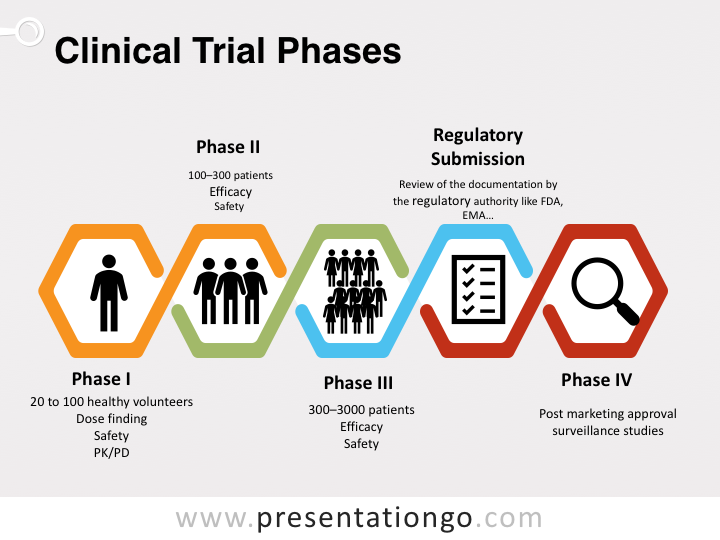 Clinical Trial Phases

Phase II
100–300 patients
Efficacy
Safety

Regulatory Submission
Review of the documentation by the regulatory authority like FDA, EMA…

Phase I
20 to 100 healthy volunteers
Dose finding
Safety
PK/PD

Phase III
300–3000 patients
Efficacy
Safety

Phase IV
Post marketing approval surveillance studies

www.presentationgo.com